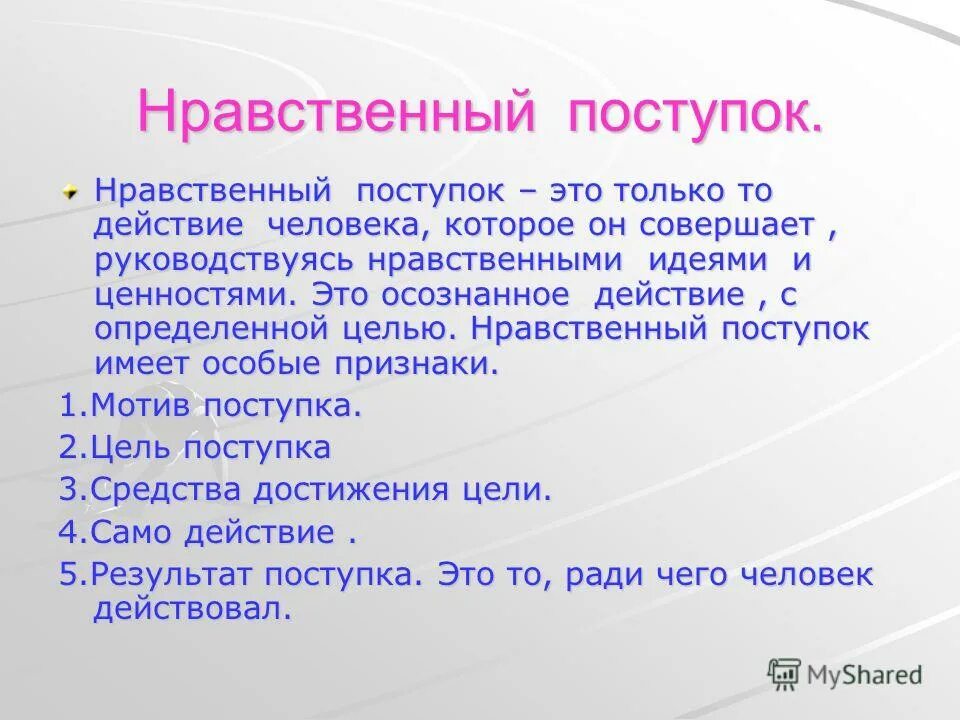 Нравственный поступок.

Нравственный поступок – это только то действие человека, которое он совершает , руководствуясь нравственными идеями и ценностями. Это осознанное действие , с определенной целью. Нравственный поступок имеет особые признаки.

1.Мотив поступка.

2.Цель поступка

3.Средства достижения цели.

4.Само действие .

5.Результат поступка. Это то, ради чего человек действовал.

MyShared